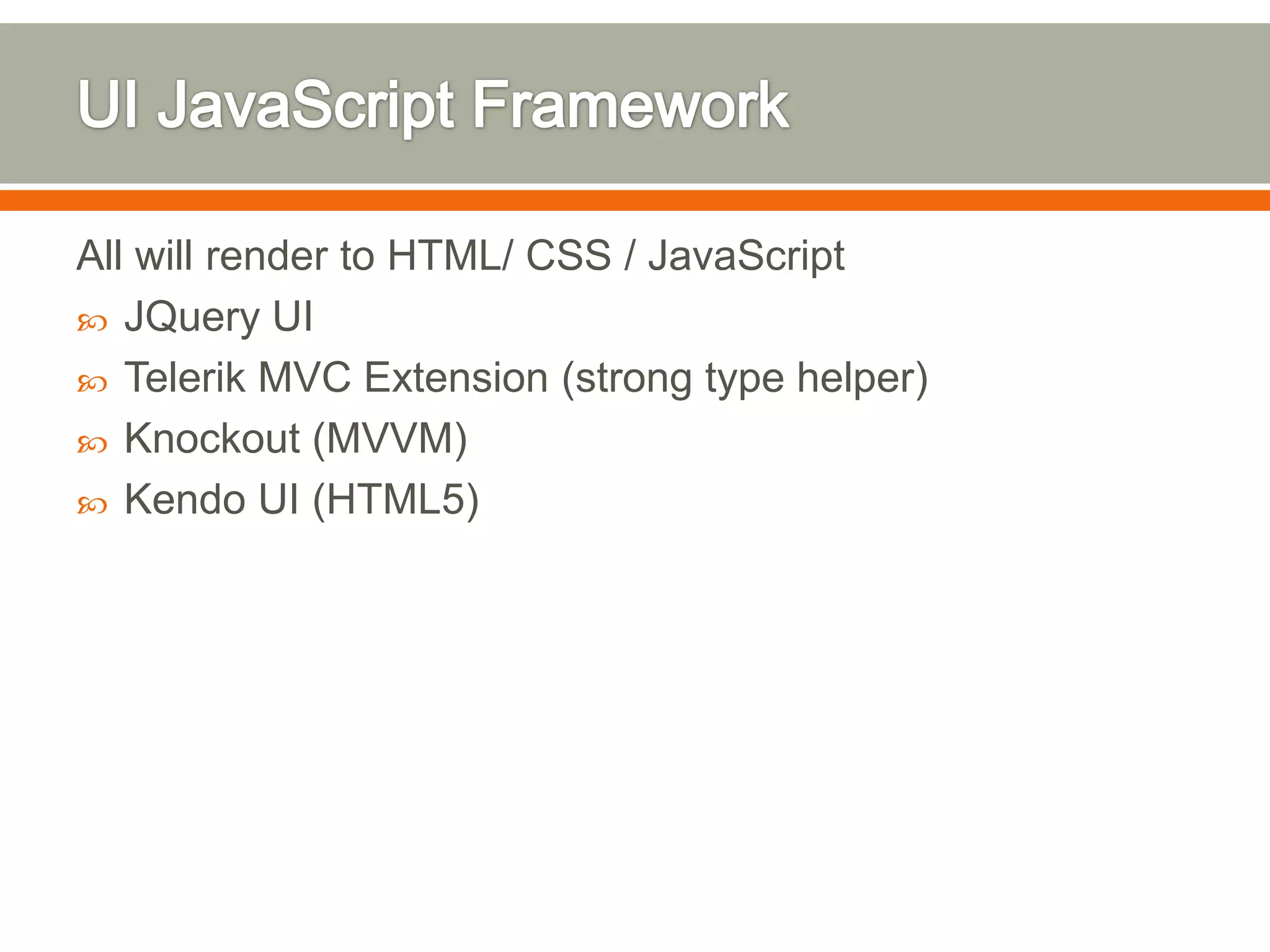 UI JavaScript Framework

All will render to HTML/ CSS / JavaScript

- JQuery UI
- Telerik MVC Extension (strong type helper)
- Knockout (MVVM)
- Kendo UI (HTML5)